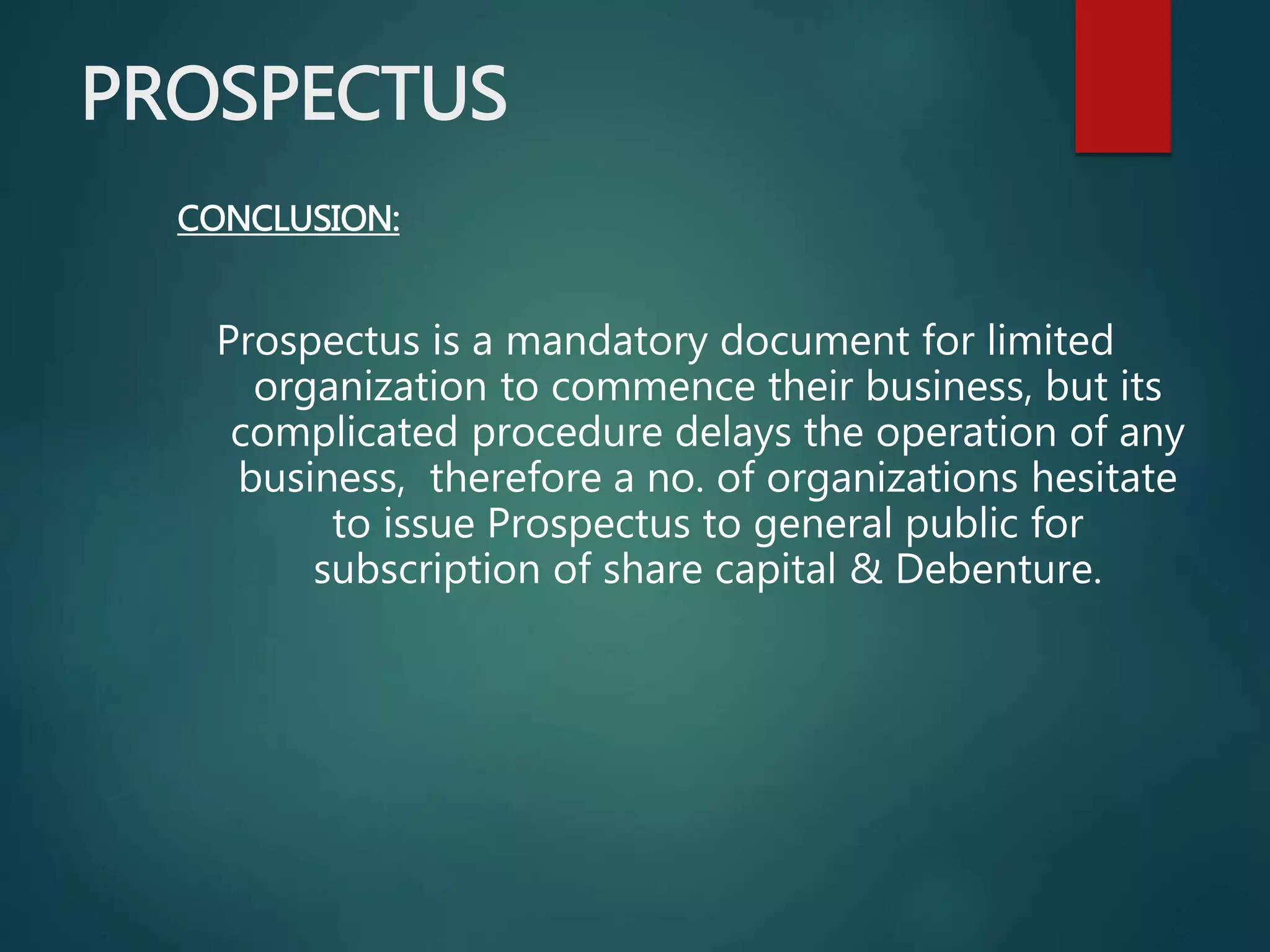 PROSPECTUS

CONCLUSION:

Prospectus is a mandatory document for limited organization to commence their business, but its complicated procedure delays the operation of any business, therefore a no. of organizations hesitate to issue Prospectus to general public for subscription of share capital & Debenture.